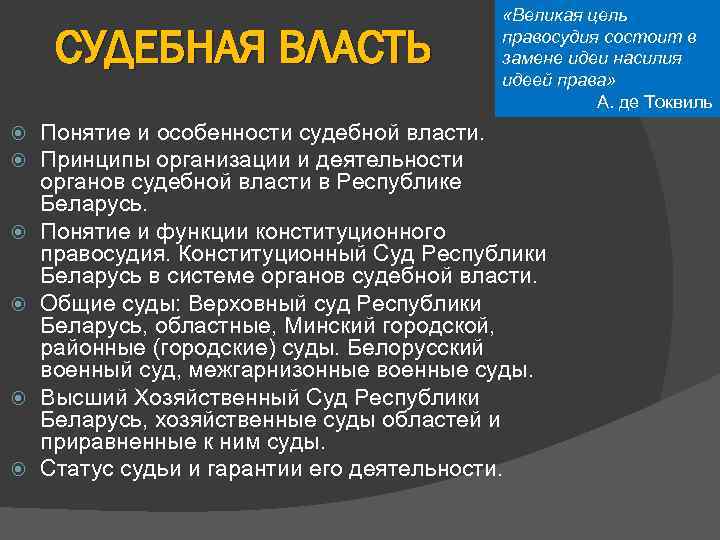 СУДЕБНАЯ ВЛАСТЬ

«Великая цель правосудия состоит в замене идеи насилия идеей права»
А. де Токвиль

Понятие и особенности судебной власти.

Принципы организации и деятельности органов судебной власти в Республике Беларусь.

Понятие и функции конституционного правосудия. Конституционный Суд Республики Беларусь в системе органов судебной власти.

Общие суды: Верховный суд Республики Беларусь, областные, Минский городской, районные (городские) суды. Белорусский военный суд, межгарнизонные военные суды.

Высший Хозяйственный Суд Республики Беларусь, хозяйственные суды областей и приравненные к ним суды.

Статус судьи и гарантии его деятельности.